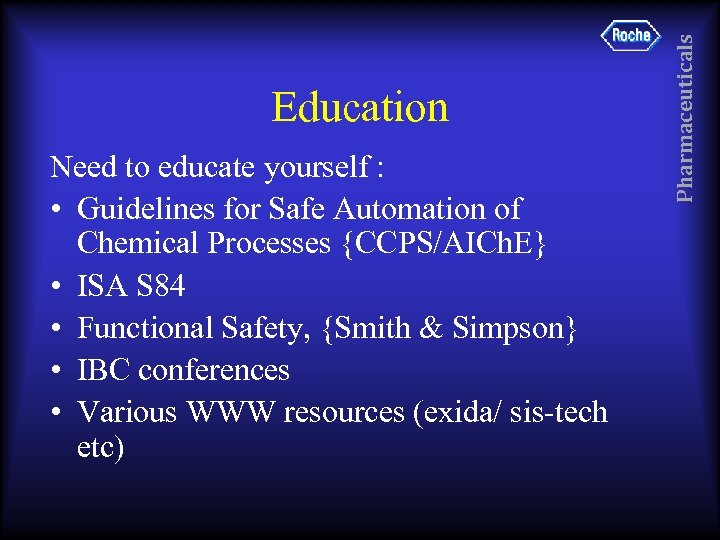 Roche

Pharmaceuticals

Education

Need to educate yourself :

• Guidelines for Safe Automation of Chemical Processes {CCPS/AIChE}
• ISA S84
• Functional Safety, {Smith & Simpson}
• IBC conferences
• Various WWW resources (exida/ sis-tech etc)